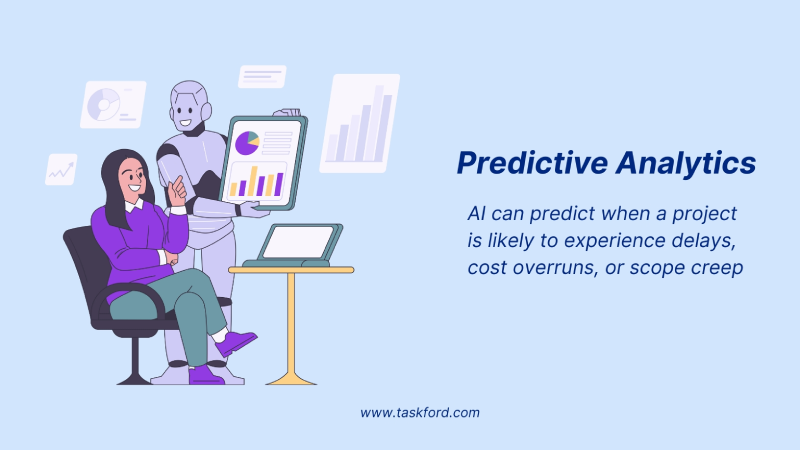 Predictive Analytics

AI can predict when a project is likely to experience delays, cost overruns, or scope creep

www.taskford.com